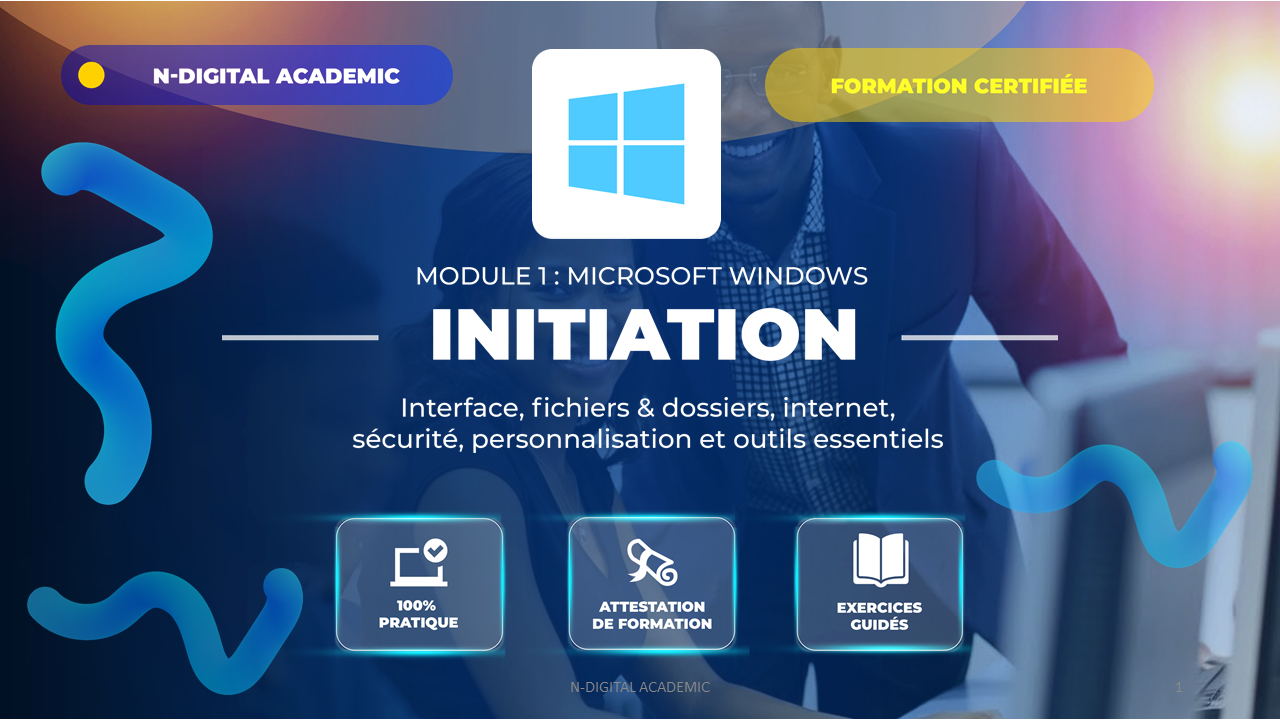 N-DIGITAL ACADEMIC

FORMATION CERTIFIÉE

MODULE 1 : MICROSOFT WINDOWS

INITIATION

Interface, fichiers & dossiers, internet, sécurité, personnalisation et outils essentiels

100% PRATIQUE

ATTESTATION DE FORMATION

EXERCICES GUIDÉS

N-DIGITAL ACADEMIC

1